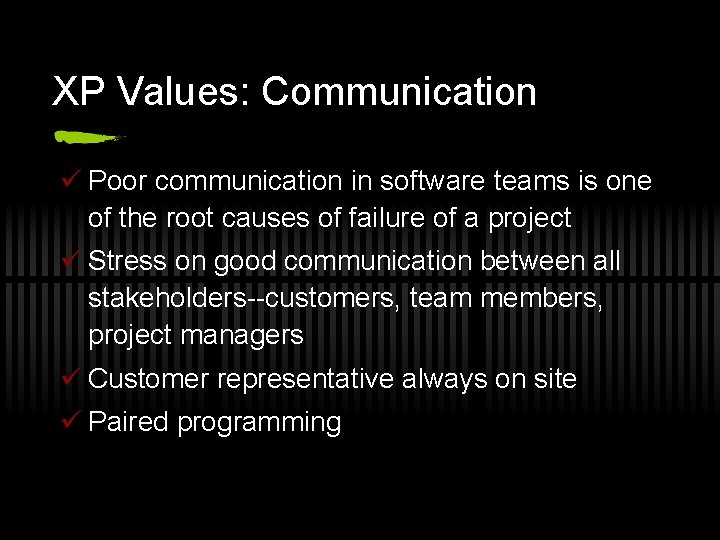 XP Values: Communication

✓ Poor communication in software teams is one of the root causes of failure of a project

✓ Stress on good communication between all stakeholders--customers, team members, project managers

✓ Customer representative always on site

✓ Paired programming